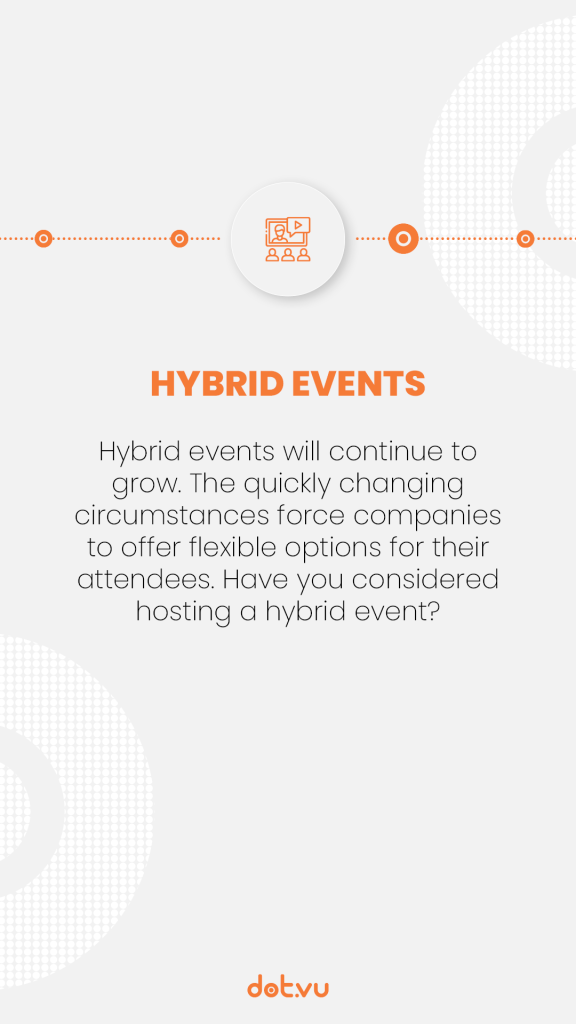 HYBRID EVENTS

Hybrid events will continue to grow. The quickly changing circumstances force companies to offer flexible options for their attendees. Have you considered hosting a hybrid event?

dot.vu